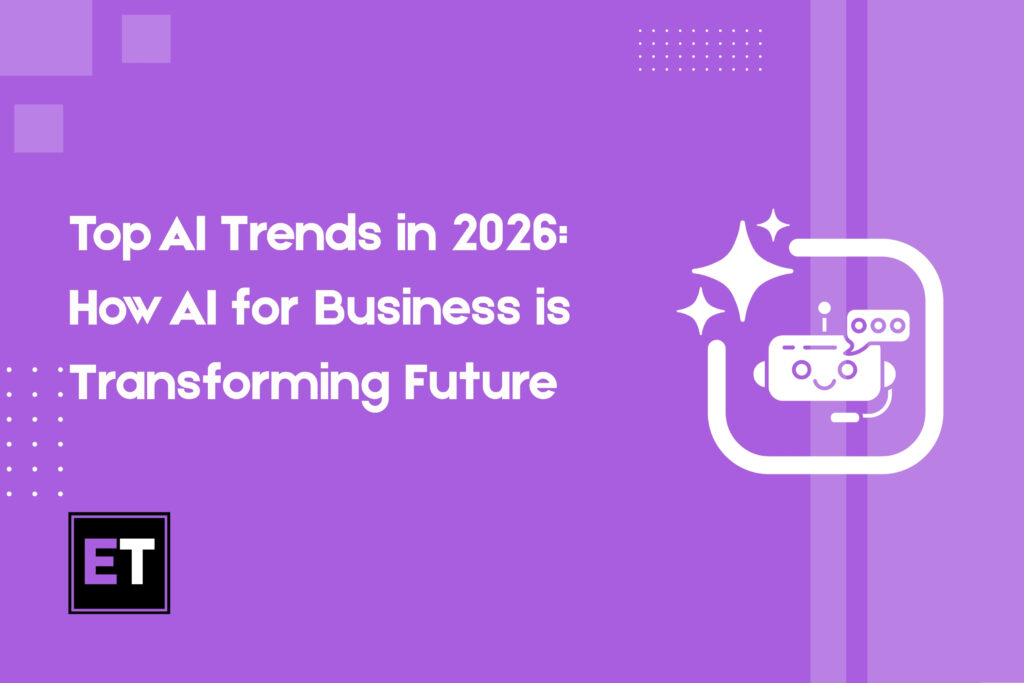 Top AI Trends in 2026: How AI for Business is Transforming Future

ET